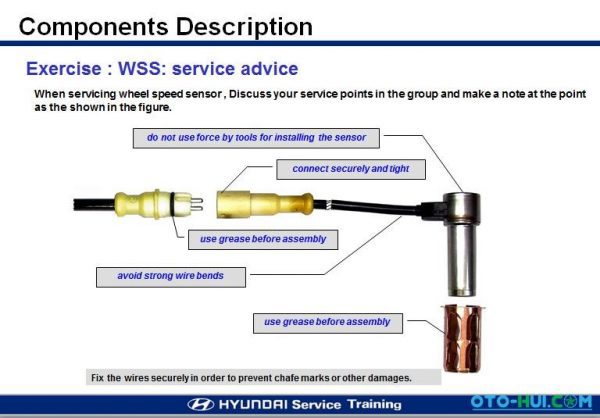 Components Description

Exercise : WSS: service advice

When servicing wheel speed sensor , Discuss your service points in the group and make a note at the point as the shown in the figure.

do not use force by tools for installing the sensor

connect securely and tight

use grease before assembly

avoid strong wire bends

use grease before assembly

Fix the wires securely in order to prevent chafe marks or other damages.

HYUNDAI Service Training

OTO-HUI.COM